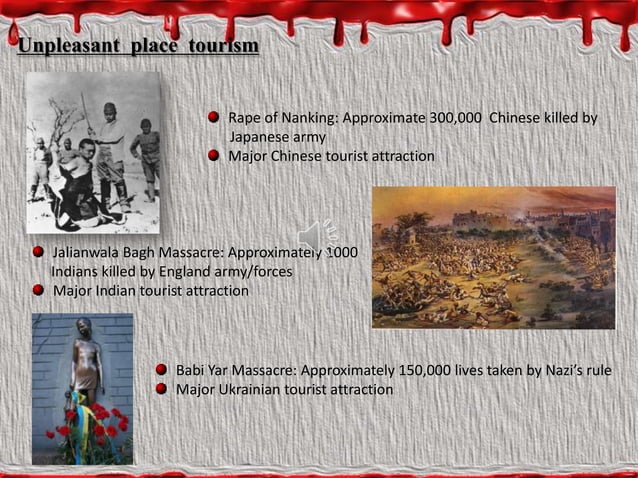 Unpleasant place tourism

Rape of Nanking: Approximate 300,000 Chinese killed by Japanese army

Major Chinese tourist attraction

Jalianwala Bagh Massacre: Approximately 1000 Indians killed by England army/forces

Major Indian tourist attraction

Babi Yar Massacre: Approximately 150,000 lives taken by Nazi's rule

Major Ukrainian tourist attraction